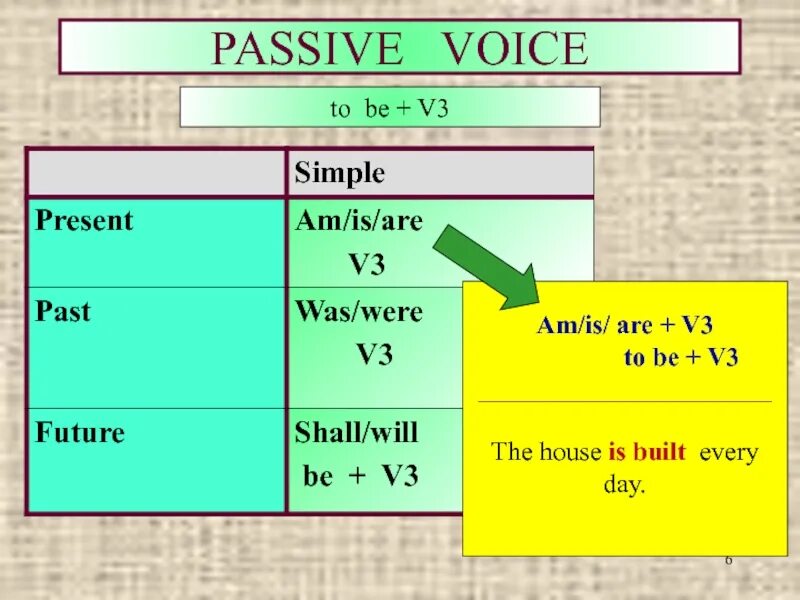 PASSIVE VOICE

to be + V3

| | Simple |
|---|---|
| Present | Am/is/are V3 |
| Past | Was/were V3 |
| Future | Shall/will be + V3 |

Am/is/ are + V3
to be + V3

The house is built every day.

6